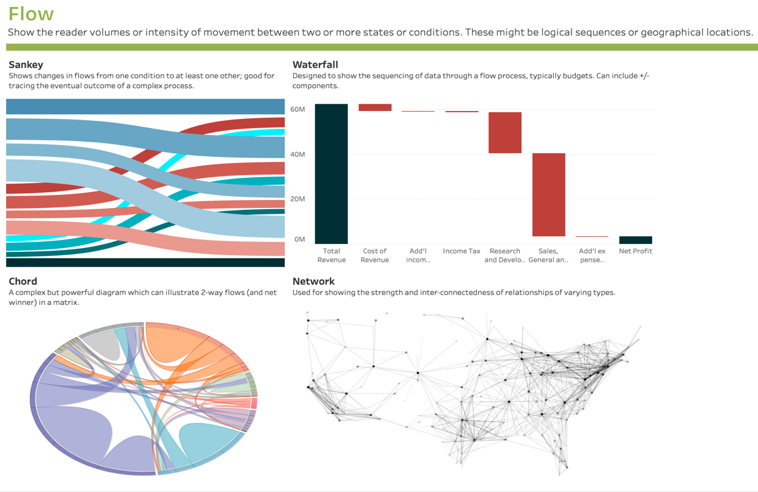 Flow

Show the reader volumes or intensity of movement between two or more states or conditions. These might be logical sequences or geographical locations.

Sankey

Shows changes in flows from one condition to at least one other; good for tracing the eventual outcome of a complex process.

Waterfall

Designed to show the sequencing of data through a flow process, typically budgets. Can include +/- components.

60M

40M

20M

0M

Total Revenue

Cost of Revenue

Add'l incom..

Income Tax

Research and Develo..

Sales, General an..

Add'l ex pense..

Net Profit

Chord

A complex but powerful diagram which can illustrate 2-way flows (and net winner) in a matrix.

Network

Used for showing the strength and inter-connectedness of relationships of varying types.